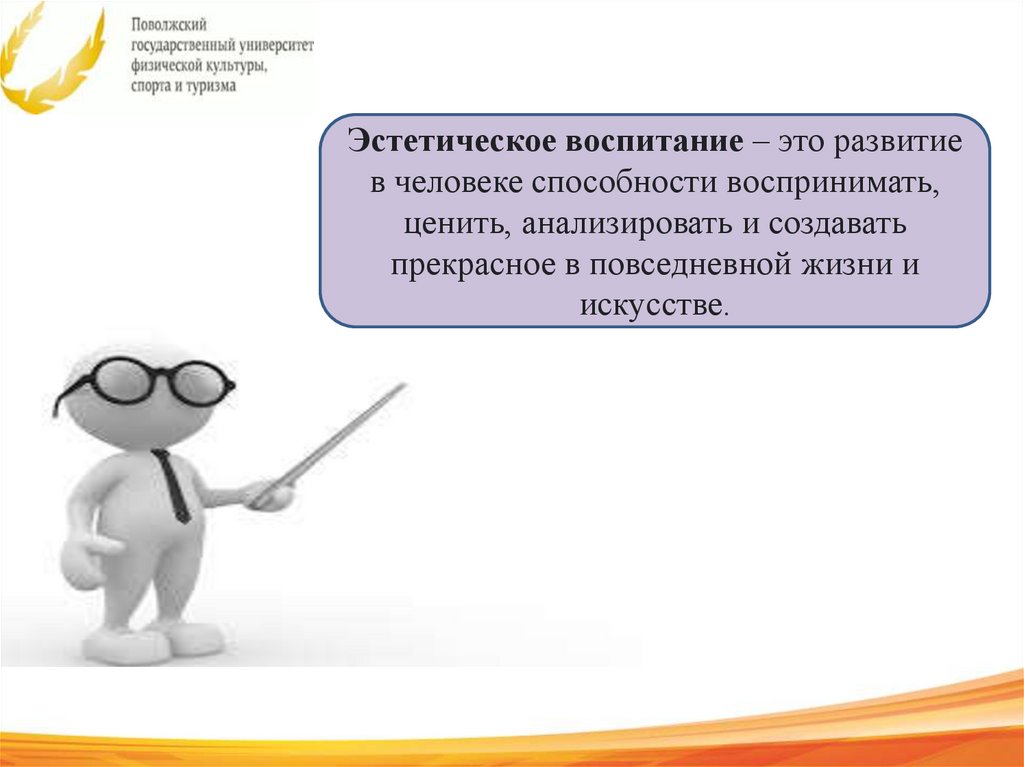 Поволжский государственный университет физической культуры, спорта и туризма

Эстетическое воспитание – это развитие в человеке способности воспринимать, ценить, анализировать и создавать прекрасное в повседневной жизни и искусстве.